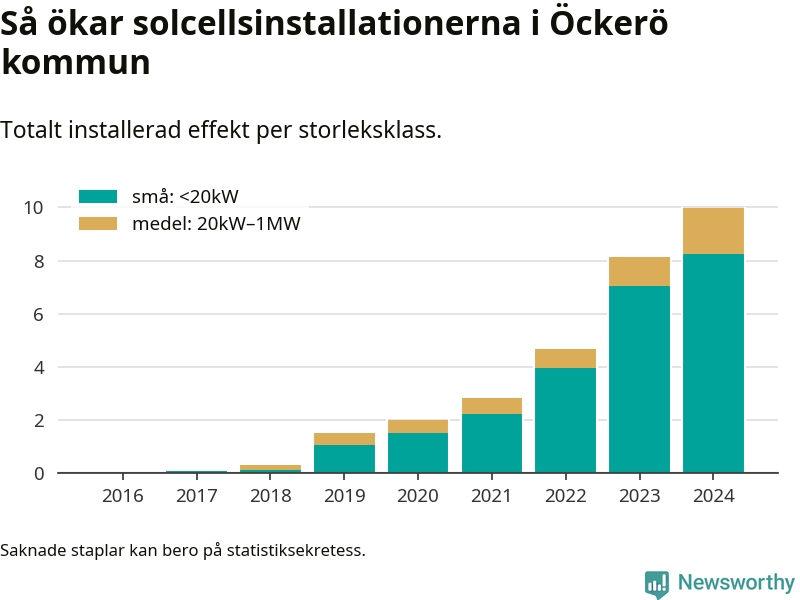 Så ökar solcellsinstallationerna i Öckerö kommun

Totalt installerad effekt per storleksklass.

små: <20kW
medel: 20kW–1MW

10
8
6
4
2
0

2016 2017 2018 2019 2020 2021 2022 2023 2024

Saknade staplar kan bero på statistiksekretess.

Newsworthy